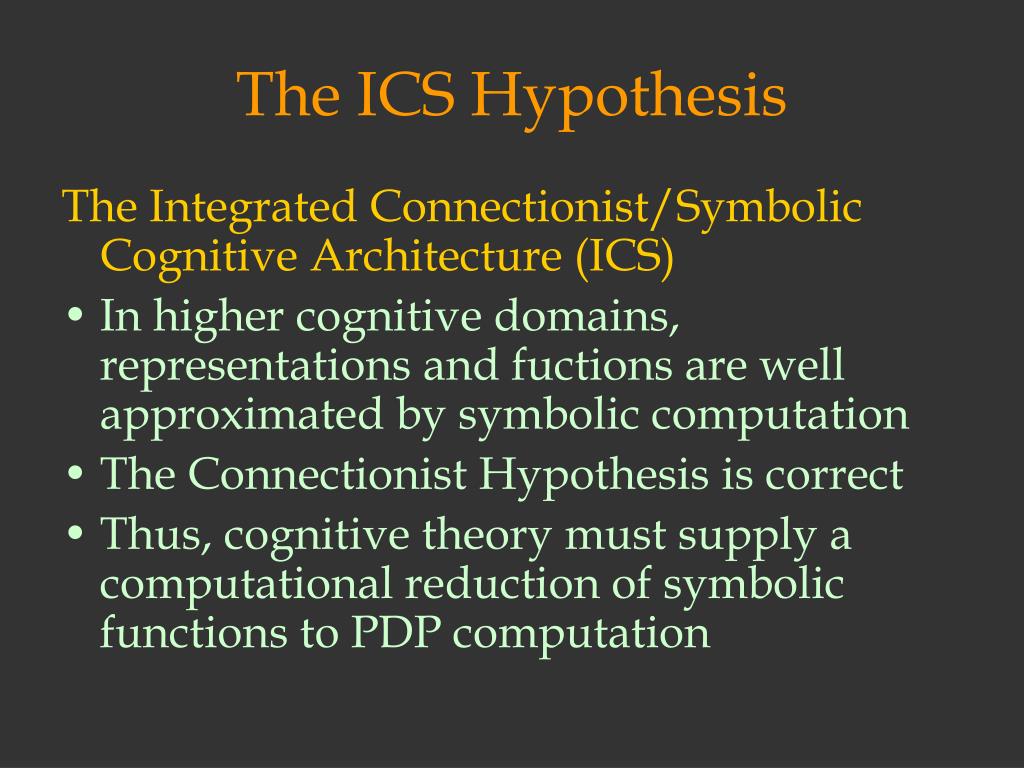 The ICS Hypothesis

The Integrated Connectionist/Symbolic Cognitive Architecture (ICS)

• In higher cognitive domains, representations and fuctions are well approximated by symbolic computation
• The Connectionist Hypothesis is correct
• Thus, cognitive theory must supply a computational reduction of symbolic functions to PDP computation